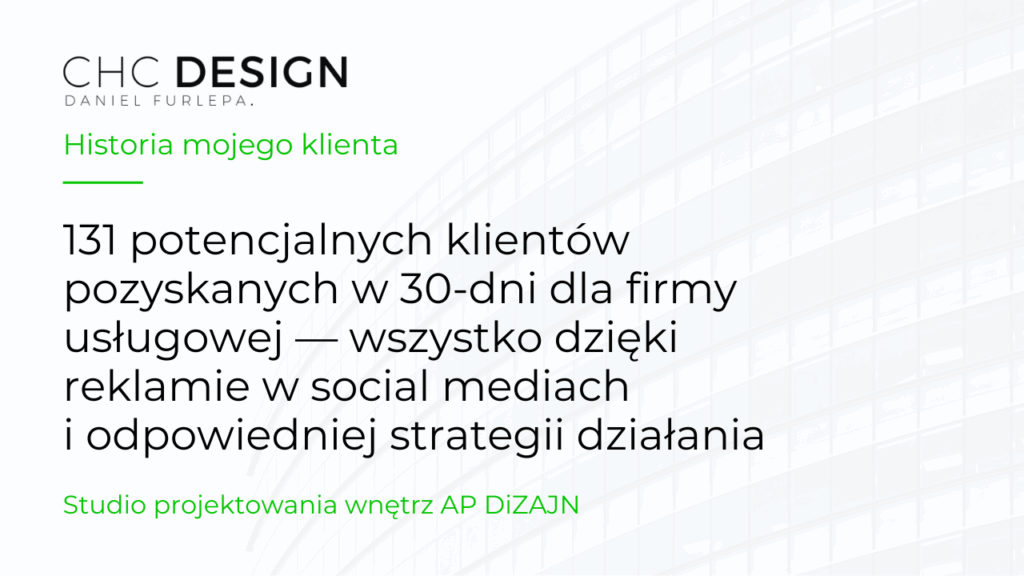 CHC DESIGN
DANIEL FURLEPA.

Historia mojego klienta

131 potencjalnych klientów pozyskanych w 30-dni dla firmy usługowej — wszystko dzięki reklamie w social mediach i odpowiedniej strategii działania

Studio projektowania wnętrz AP DiZAJN